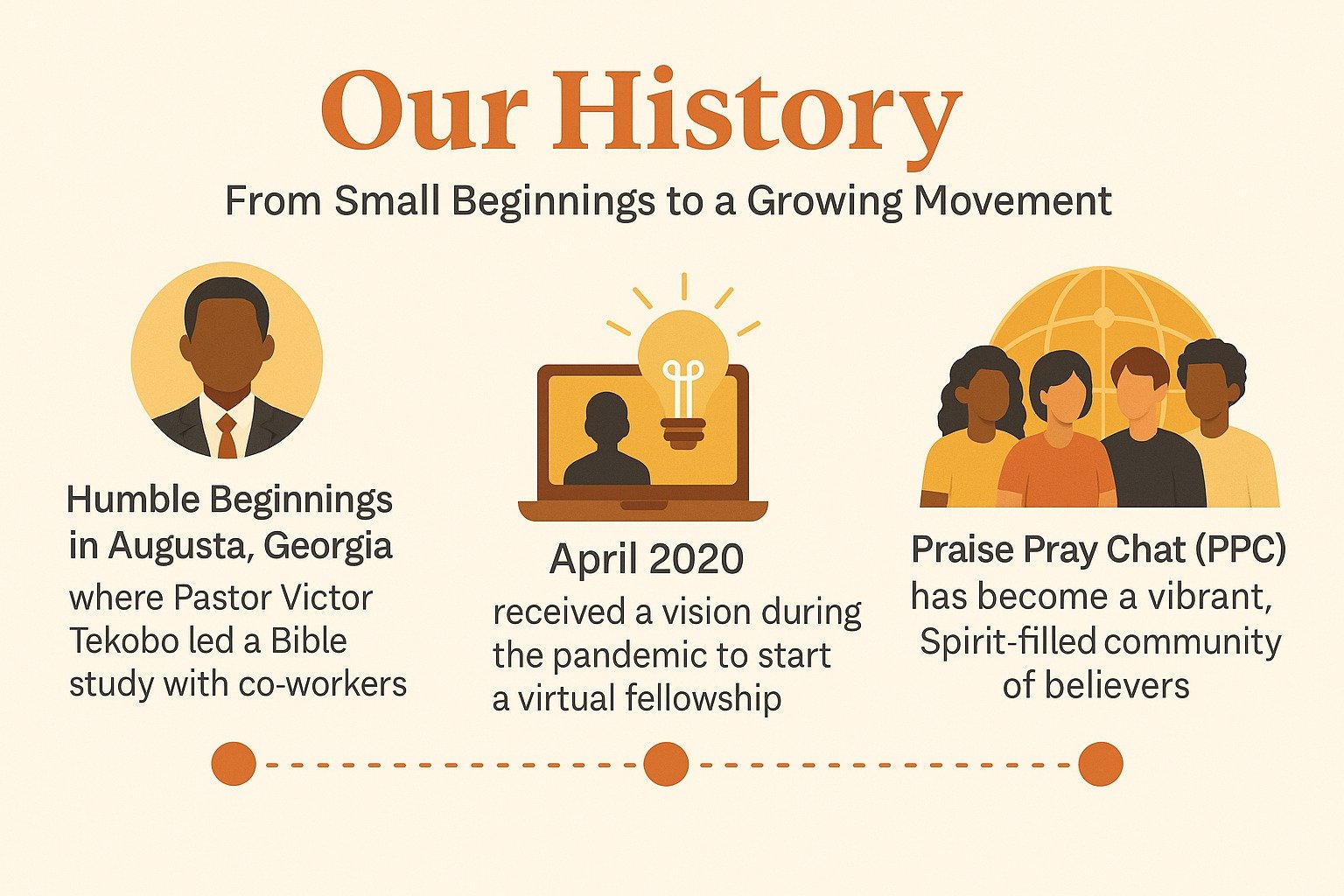 Our History

From Small Beginnings to a Growing Movement

Humble Beginnings in Augusta, Georgia
where Pastor Victor Tekobo led a Bible study with co-workers

April 2020
received a vision during the pandemic to start a virtual fellowship

Praise Pray Chat (PPC)
has become a vibrant, Spirit-filled community of believers